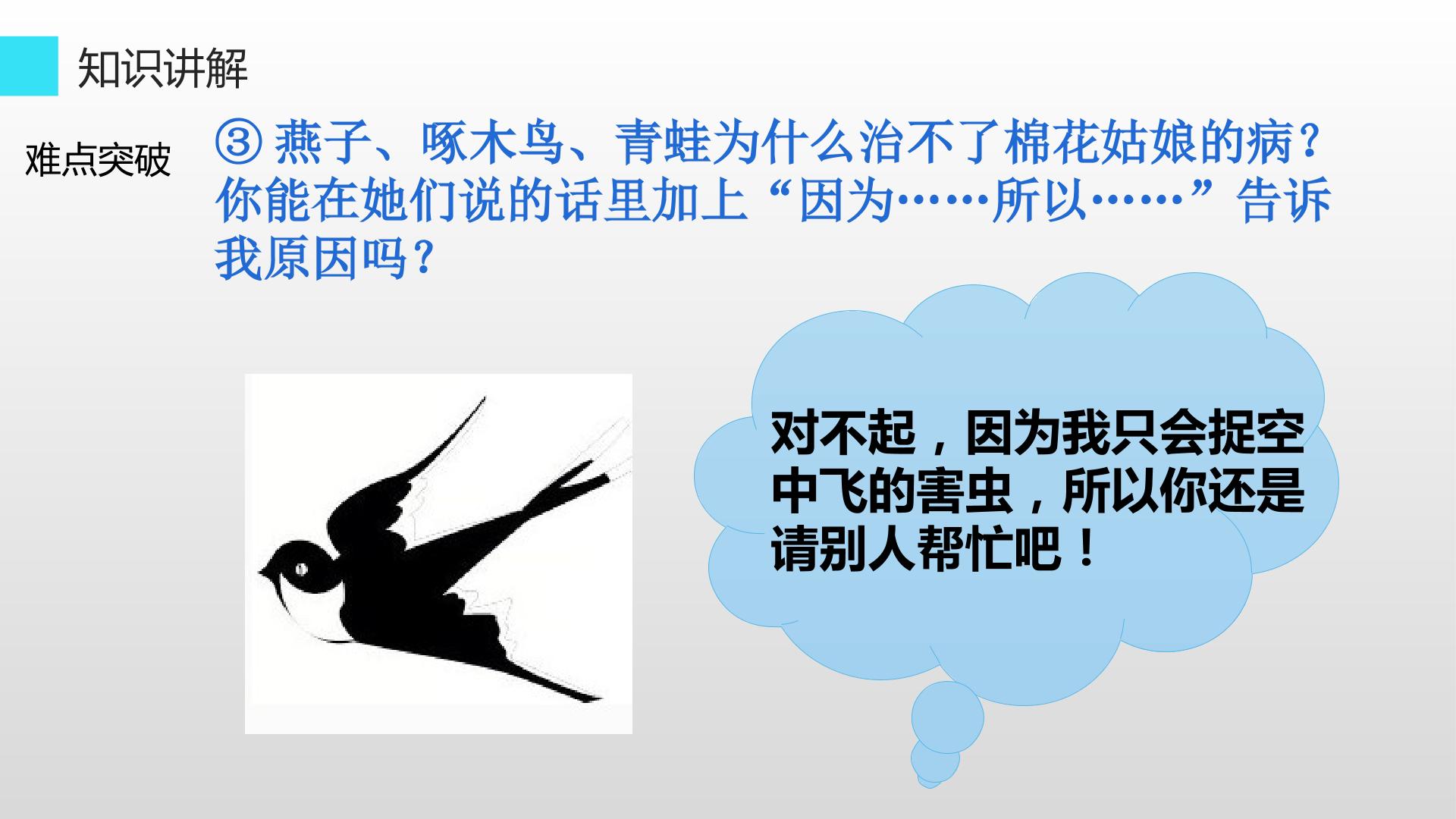 知识讲解

难点突破

③ 燕子、啄木鸟、青蛙为什么治不了棉花姑娘的病？你能在她们说的话里加上“因为……所以……”告诉我原因吗？

对不起，因为我只会捉空中飞的害虫，所以你还是请别人帮忙吧！